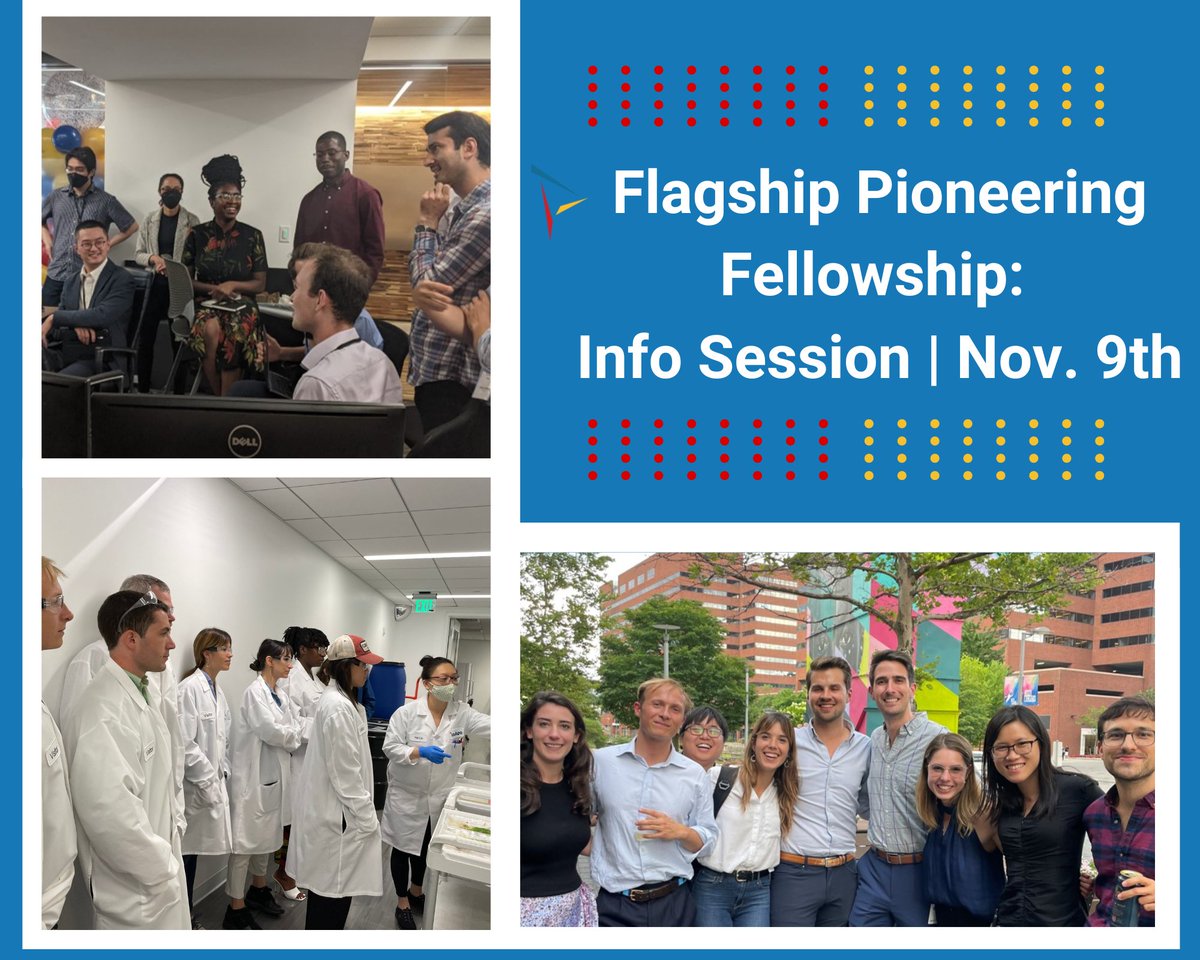 Flagship Pioneering Fellowship:
Info Session | Nov. 9th

DELL

EXIT